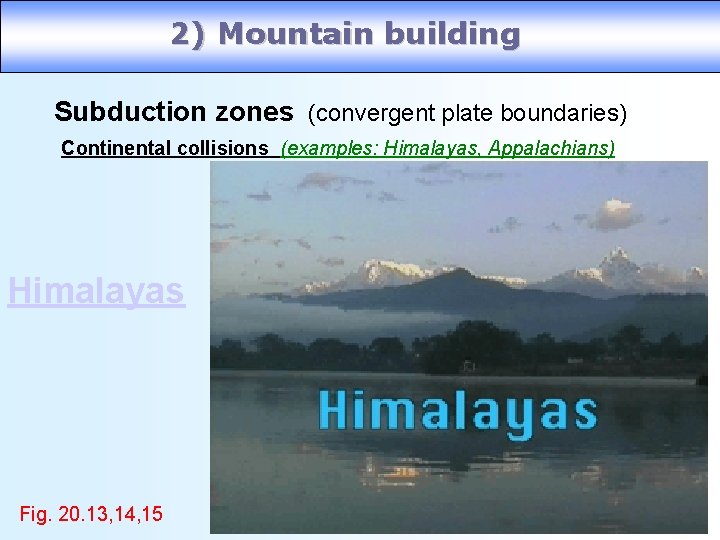 2) Mountain building

Subduction zones (convergent plate boundaries)

Continental collisions (examples: Himalayas, Appalachians)

Himalayas

Himalayas

Fig. 20.13,14,15